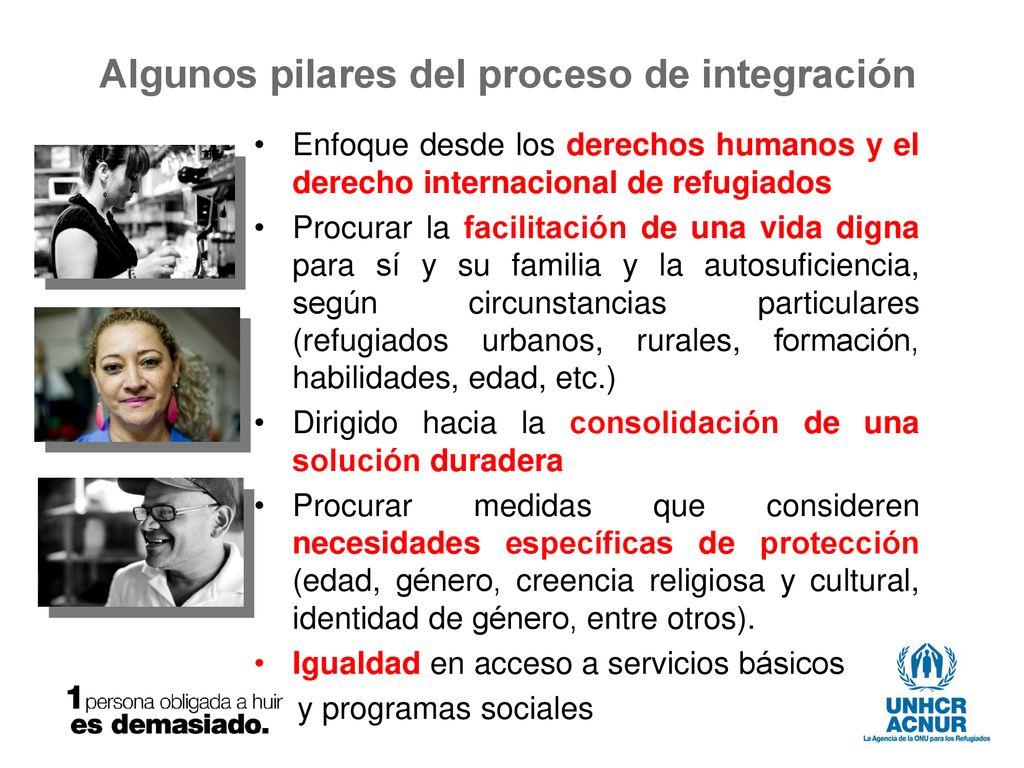 Algunos pilares del proceso de integración

• Enfoque desde los derechos humanos y el derecho internacional de refugiados

• Procurar la facilitación de una vida digna para sí y su familia y la autosuficiencia, según circunstancias particulares (refugiados urbanos, rurales, formación, habilidades, edad, etc.)

• Dirigido hacia la consolidación de una solución duradera

• Procurar medidas que consideren necesidades específicas de protección (edad, género, creencia religiosa y cultural, identidad de género, entre otros).

• Igualdad en acceso a servicios básicos y programas sociales

1 persona obligada a huir es demasiado.

UNHCR
ACNUR
La Agencia de la ONU para los Refugiados